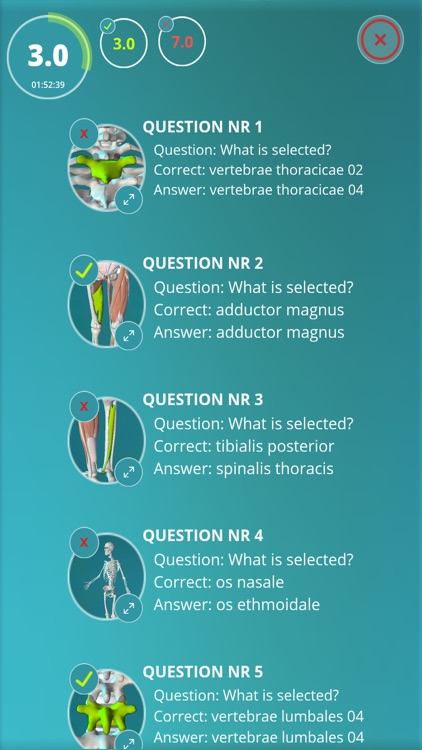 3.0
01:52:39
3.0
7.0

QUESTION NR 1
Question: What is selected?
Correct: vertebrae thoracicae 02
Answer: vertebrae thoracicae 04

QUESTION NR 2
Question: What is selected?
Correct: adductor magnus
Answer: adductor magnus

QUESTION NR 3
Question: What is selected?
Correct: tibialis posterior
Answer: spinalis thoracis

QUESTION NR 4
Question: What is selected?
Correct: os nasale
Answer: os ethmoidale

QUESTION NR 5
Question: What is selected?
Correct: vertebrae lumbales 04
Answer: vertebrae lumbales 04